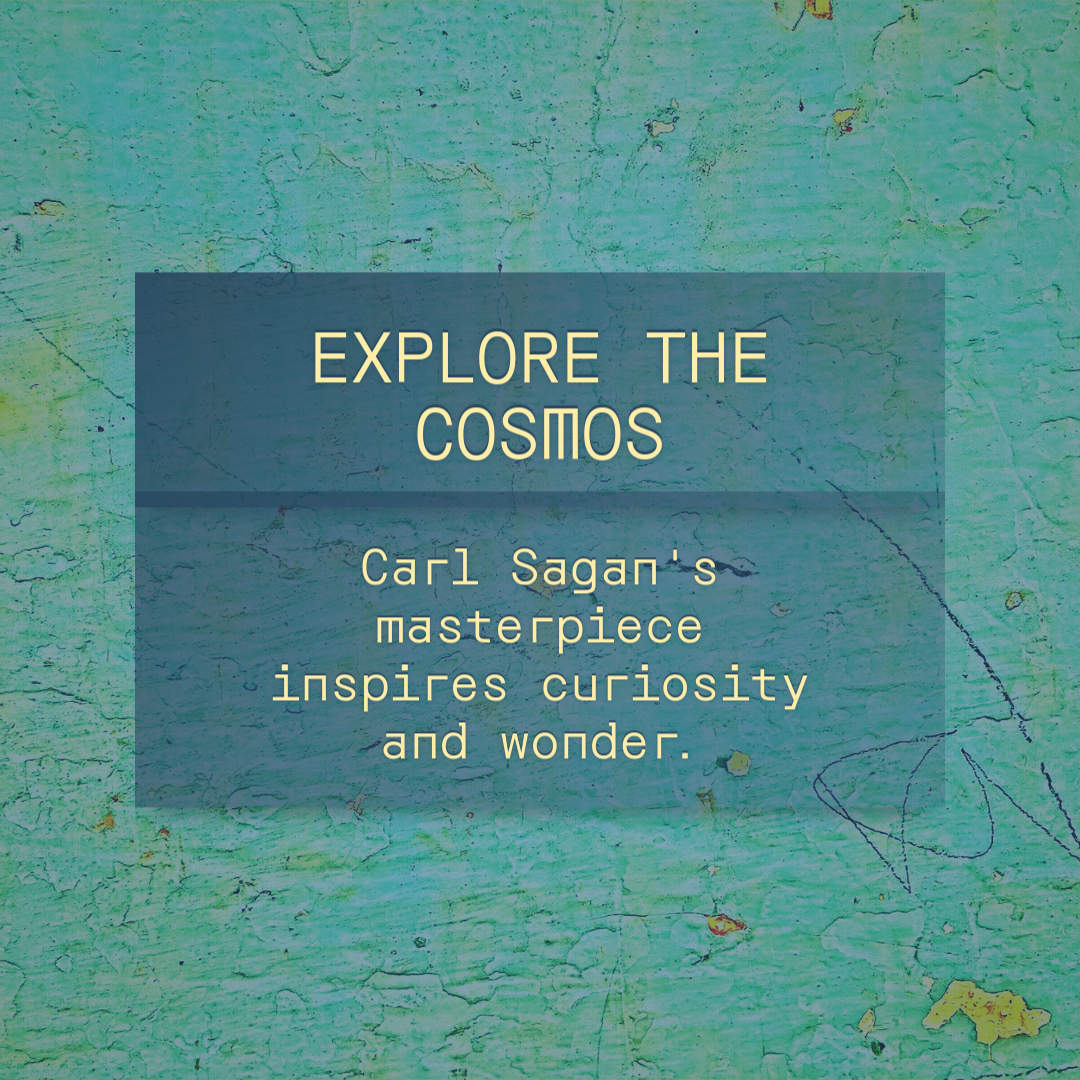 EXPLORE THE COSMOS

Carl Sagan's masterpiece inspires curiosity and wonder.